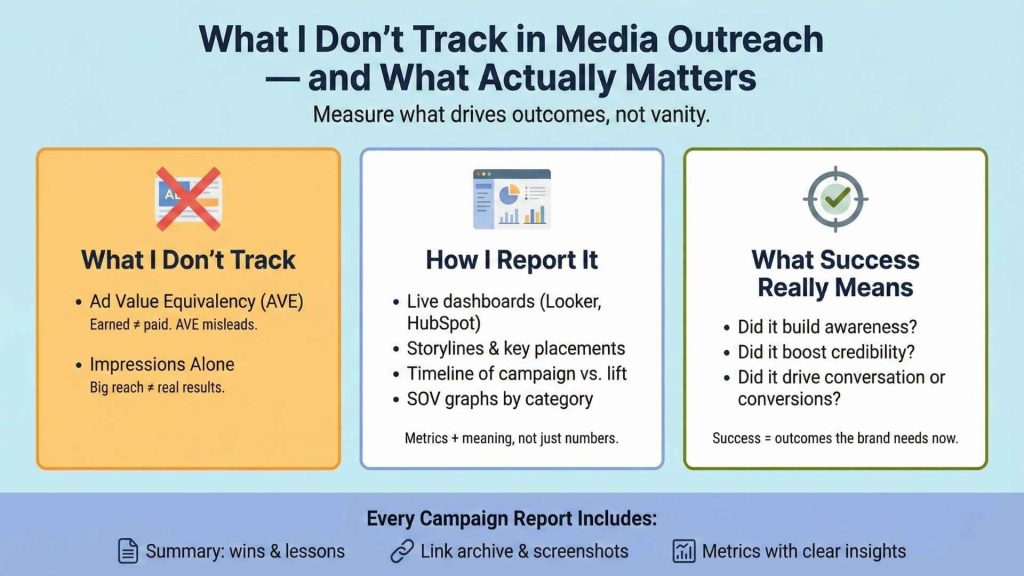 What I Don't Track in Media Outreach — and What Actually Matters

Measure what drives outcomes, not vanity.

AD

What I Don't Track

• Ad Value Equivalency (AVE)
Earned ≠ paid. AVE misleads.

• Impressions Alone
Big reach ≠ real results.

How I Report It

• Live dashboards (Looker, HubSpot)
• Storylines & key placements
• Timeline of campaign vs. lift
• SOV graphs by category

Metrics + meaning, not just numbers.

What Success Really Means

• Did it build awareness?
• Did it boost credibility?
• Did it drive conversation or conversions?

Success = outcomes the brand needs now.

Every Campaign Report Includes:

Summary: wins & lessons
Link archive & screenshots
Metrics with clear insights